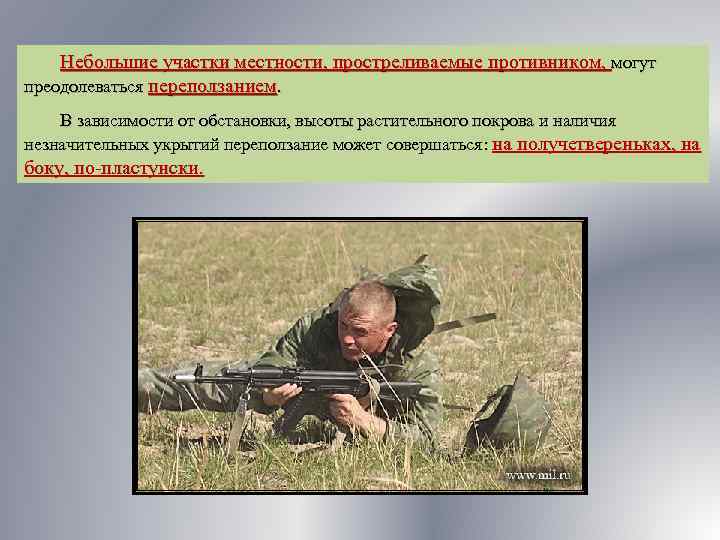 Небольшие участки местности, простреливаемые противником, могут преодолеваться переползанием.

В зависимости от обстановки, высоты растительного покрова и наличия незначительных укрытий переползание может совершаться: на получетвереньках, на боку, по-пластунски.

www.mil.ru